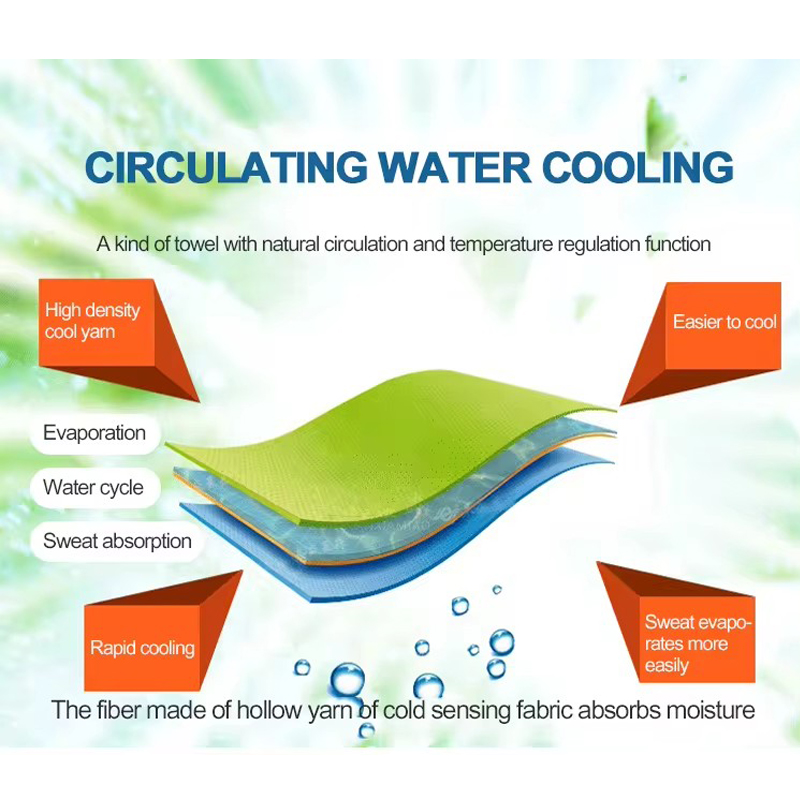 CIRCULATING WATER COOLING

A kind of towel with natural circulation and temperature regulation function

High density cool yarn

Easier to cool

Evaporation

Water cycle

Sweat absorption

Rapid cooling

Sweat evaporates more easily

The fiber made of hollow yarn of cold sensing fabric absorbs moisture